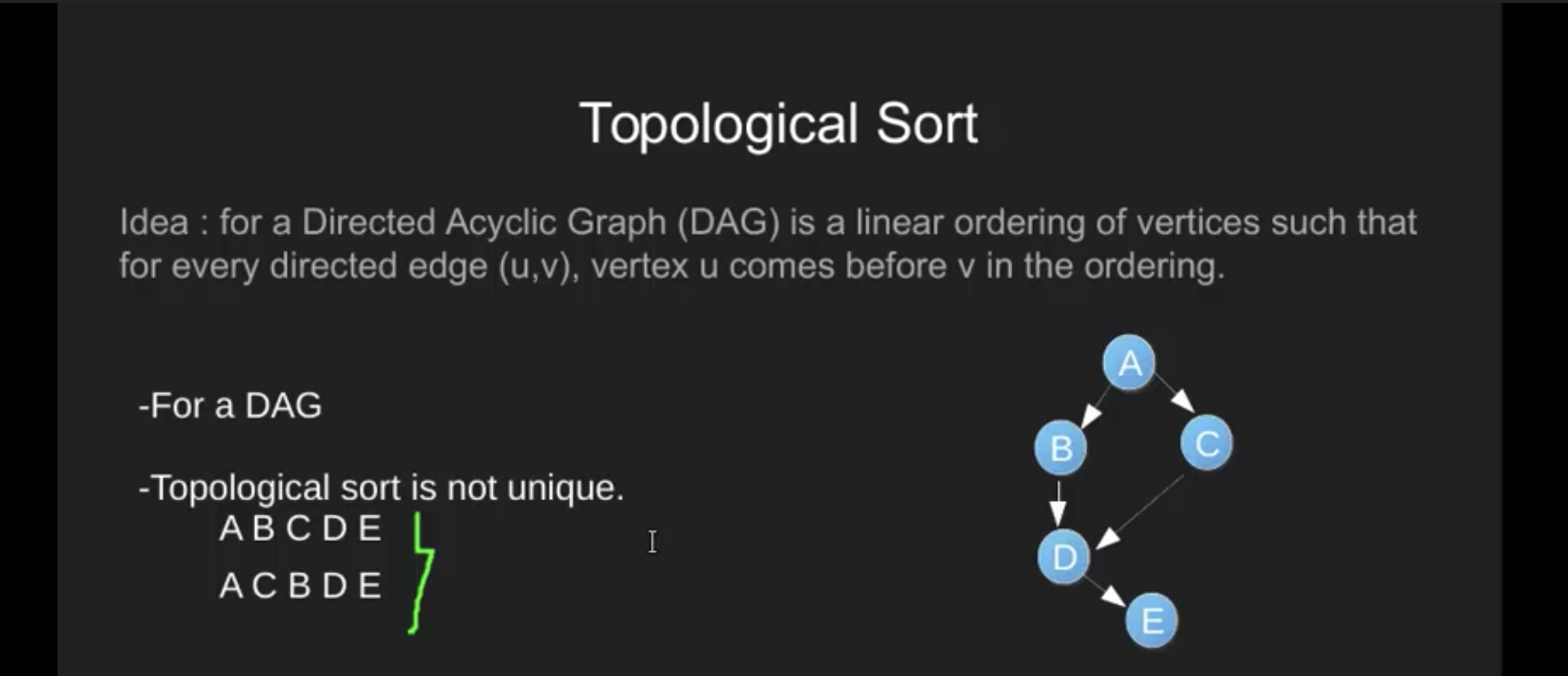 Topological Sort

Idea : for a Directed Acyclic Graph (DAG) is a linear ordering of vertices such that for every directed edge (u,v), vertex u comes before v in the ordering.

-For a DAG

-Topological sort is not unique.

A B C D E

A C B D E

A

B

C

D

E